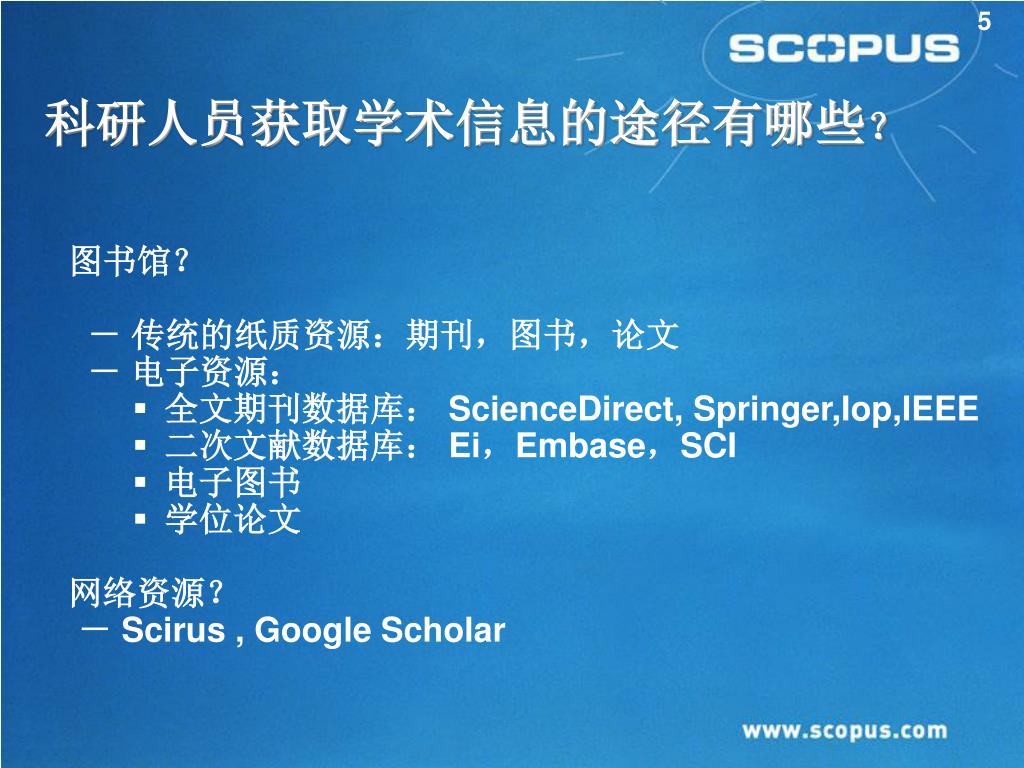 5

SCOPUS

科研人员获取学术信息的途径有哪些？

图书馆？

－ 传统的纸质资源：期刊，图书，论文
－ 电子资源：
▪ 全文期刊数据库： ScienceDirect, Springer,Iop,IEEE
▪ 二次文献数据库： Ei，Embase，SCI
▪ 电子图书
▪ 学位论文

网络资源？
－ Scirus , Google Scholar

www.scopus.com